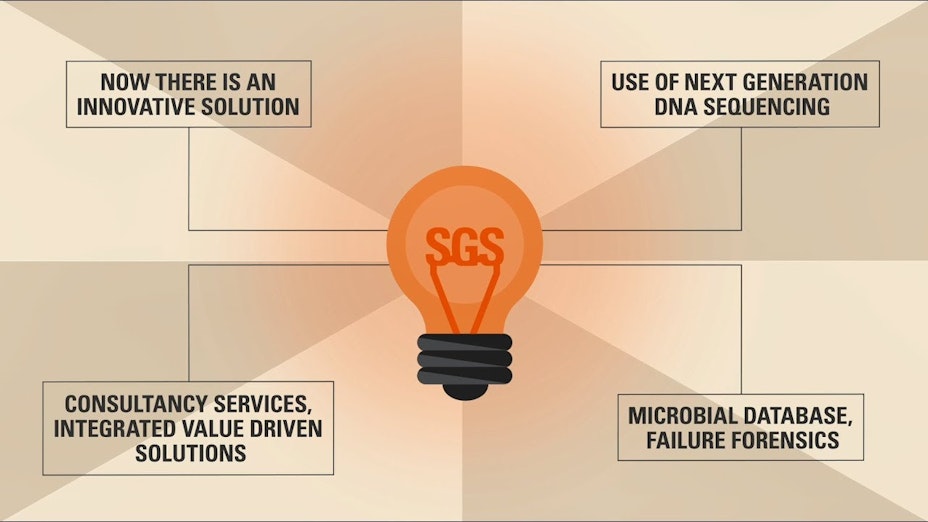 NOW THERE IS AN INNOVATIVE SOLUTION

USE OF NEXT GENERATION DNA SEQUENCING

SGS

CONSULTANCY SERVICES, INTEGRATED VALUE DRIVEN SOLUTIONS

MICROBIAL DATABASE, FAILURE FORENSICS